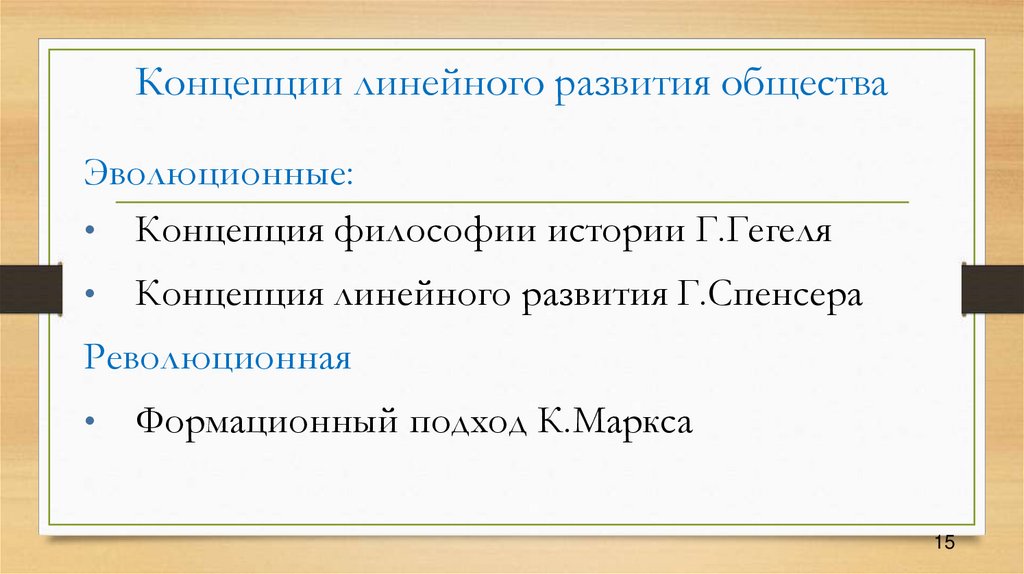 Концепции линейного развития общества

Эволюционные:

• Концепция философии истории Г.Гегеля
• Концепция линейного развития Г.Спенсера

Революционная

• Формационный подход К.Маркса

15